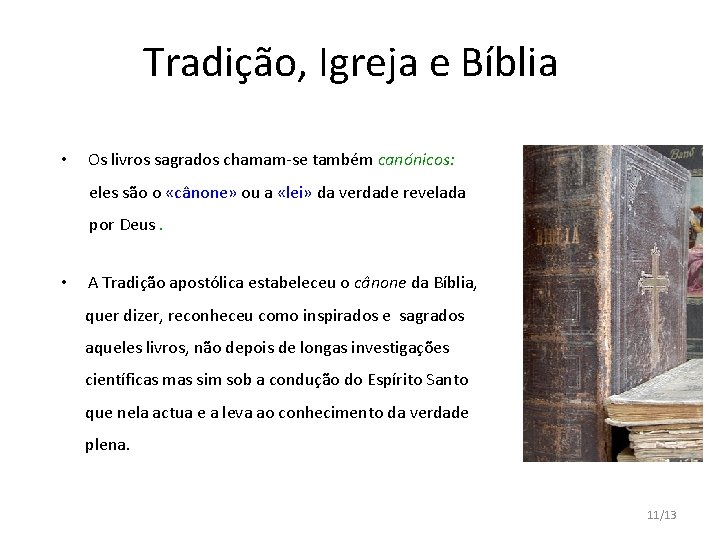 Tradição, Igreja e Bíblia

• Os livros sagrados chamam-se também canónicos: eles são o «cânone» ou a «lei» da verdade revelada por Deus .

• A Tradição apostólica estabeleceu o cânone da Bíblia, quer dizer, reconheceu como inspirados e sagrados aqueles livros, não depois de longas investigações científicas mas sim sob a condução do Espírito Santo que nela actua e a leva ao conhecimento da verdade plena.

BIBLIA

11/13